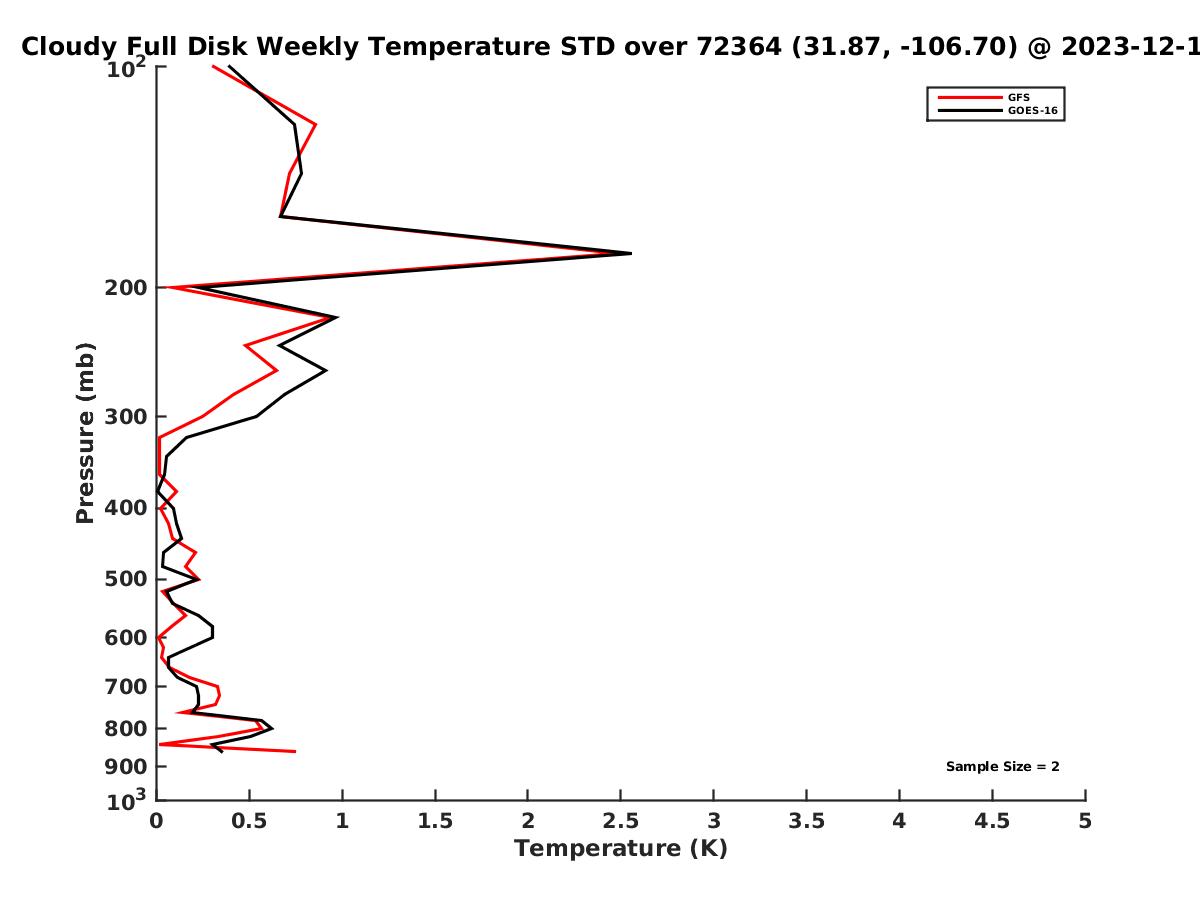 Cloudy Full Disk Weekly Temperature STD over 72364 (31.87, -106.70) @ 2023-12-1

GFS
GOES-16

Pressure (mb)

$10^2$
200
300
400
500
600
700
800
900
$10^3$

Sample Size = 2

0
0.5
1
1.5
2
2.5
3
3.5
4
4.5
5

Temperature (K)